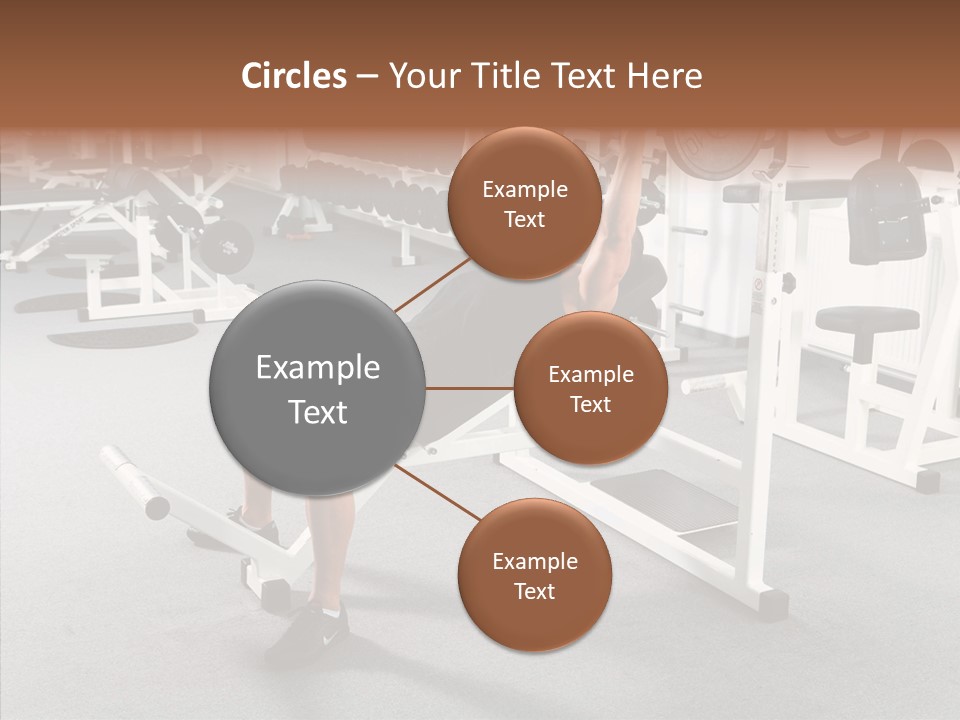 Circles – Your Title Text Here

Example Text

Example Text

Example Text

Example Text